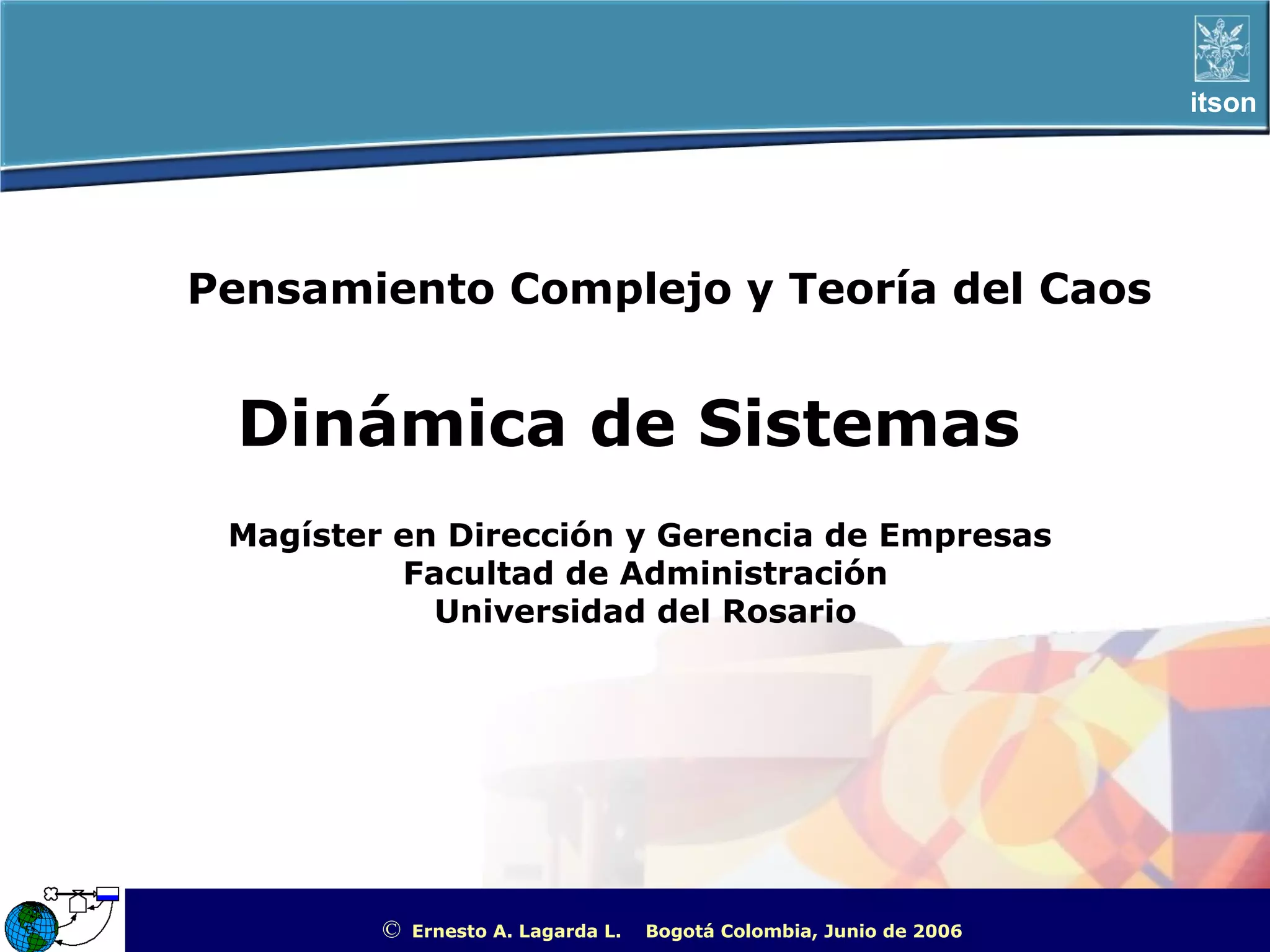 itson

Pensamiento Complejo y Teoría del Caos

Dinámica de Sistemas

Magíster en Dirección y Gerencia de Empresas
Facultad de Administración
Universidad del Rosario

© Ernesto A. Lagarda L. Bogotá Colombia, Junio de 2006